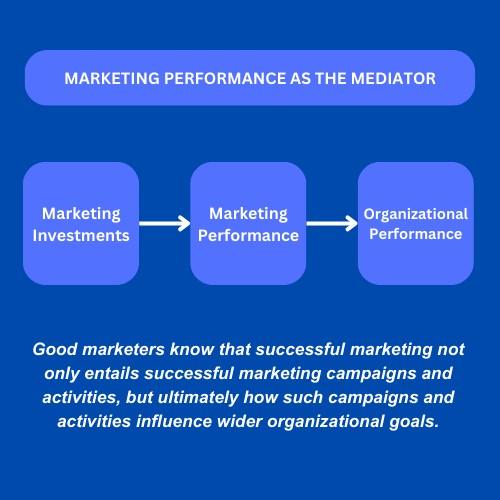 MARKETING PERFORMANCE AS THE MEDIATOR

Marketing Investments

Marketing Performance

Organizational Performance

Good marketers know that successful marketing not only entails successful marketing campaigns and activities, but ultimately how such campaigns and activities influence wider organizational goals.